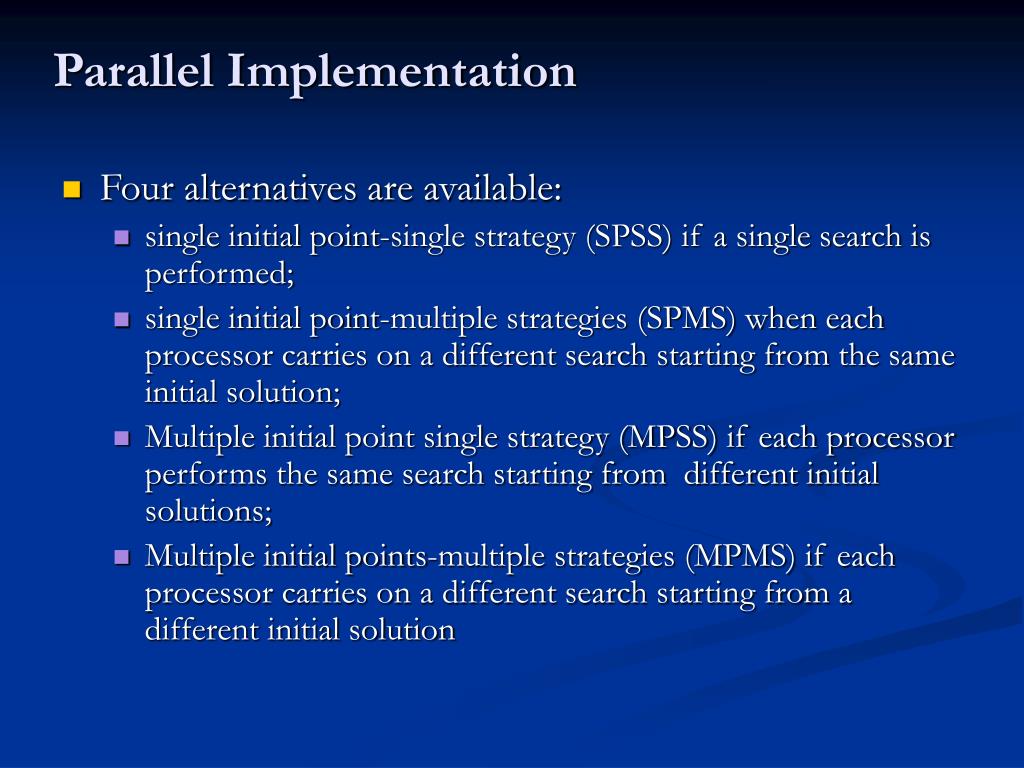 Parallel Implementation

Four alternatives are available:

single initial point-single strategy (SPSS) if a single search is performed;

single initial point-multiple strategies (SPMS) when each processor carries on a different search starting from the same initial solution;

Multiple initial point single strategy (MPSS) if each processor performs the same search starting from different initial solutions;

Multiple initial points-multiple strategies (MPMS) if each processor carries on a different search starting from a different initial solution